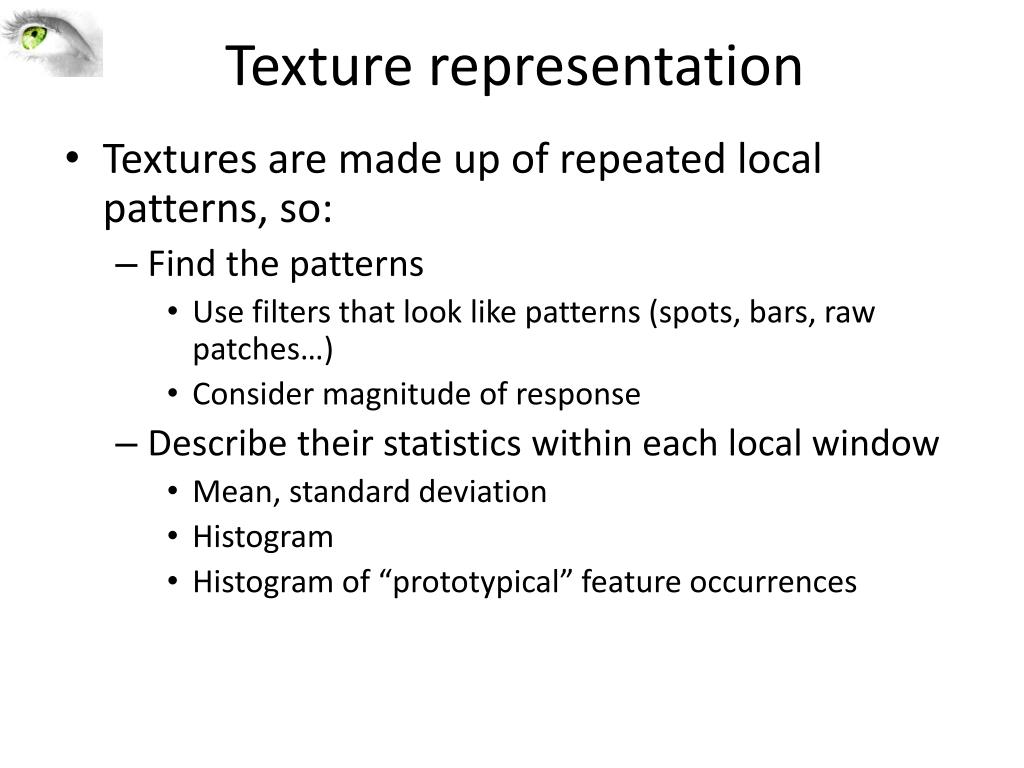 Texture representation

• Textures are made up of repeated local patterns, so:
– Find the patterns
• Use filters that look like patterns (spots, bars, raw patches…)
• Consider magnitude of response
– Describe their statistics within each local window
• Mean, standard deviation
• Histogram
• Histogram of “prototypical” feature occurrences